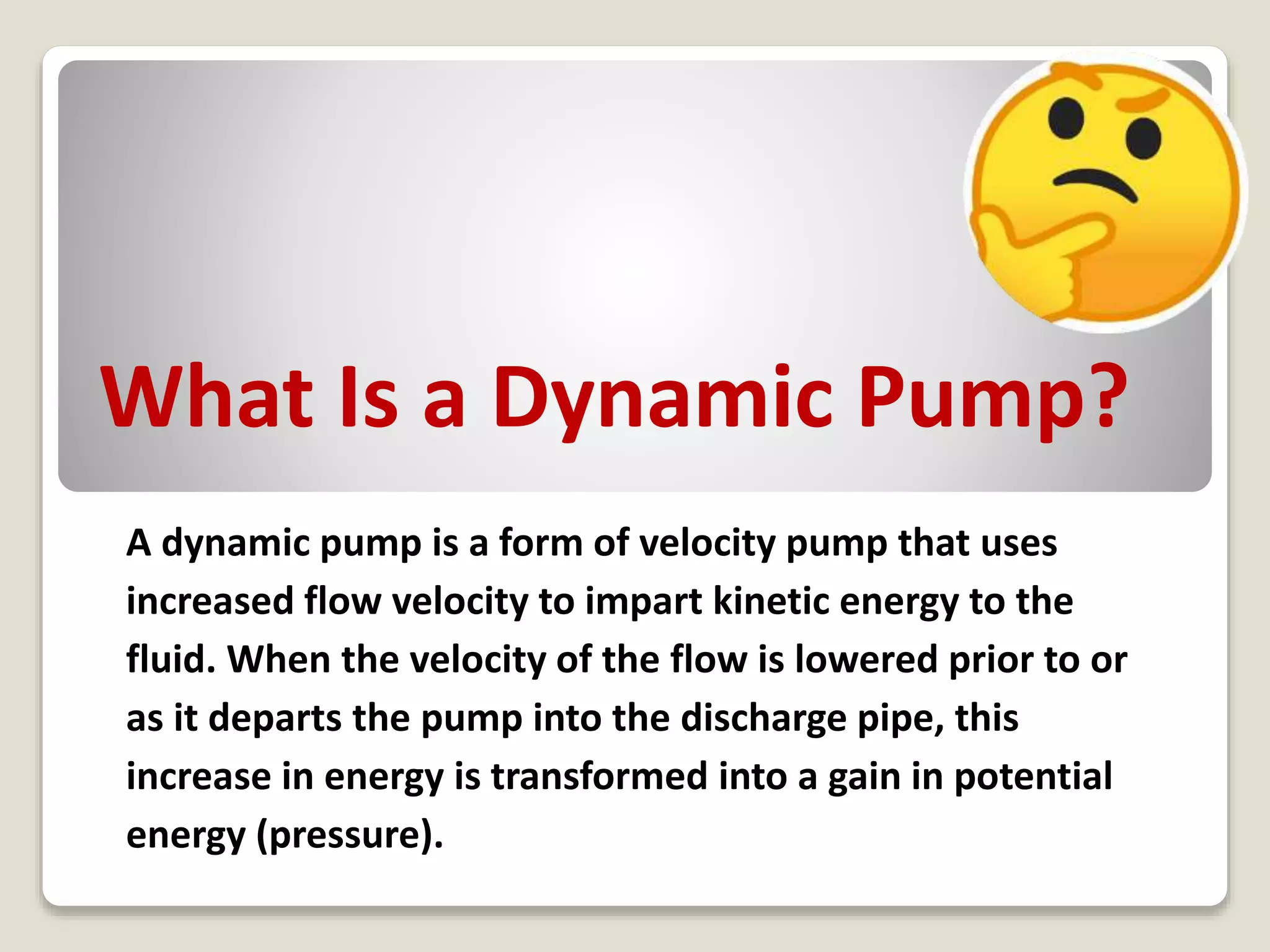 What Is a Dynamic Pump?

A dynamic pump is a form of velocity pump that uses increased flow velocity to impart kinetic energy to the fluid. When the velocity of the flow is lowered prior to or as it departs the pump into the discharge pipe, this increase in energy is transformed into a gain in potential energy (pressure).